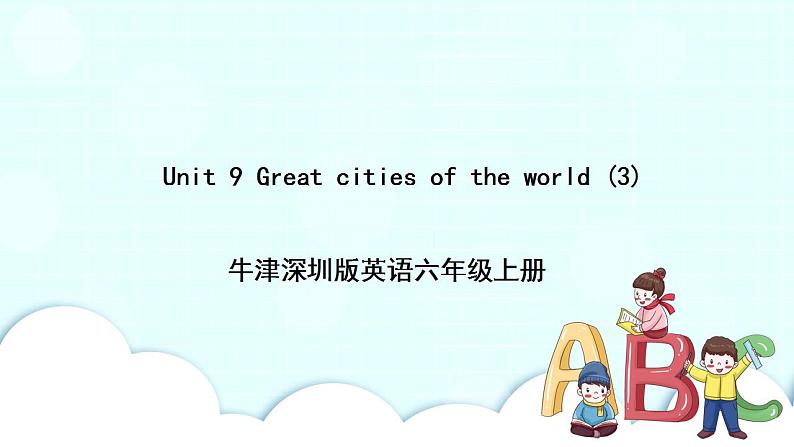 Unit 9 Great cities of the world (3)

牛津深圳版英语六年级上册

ABC